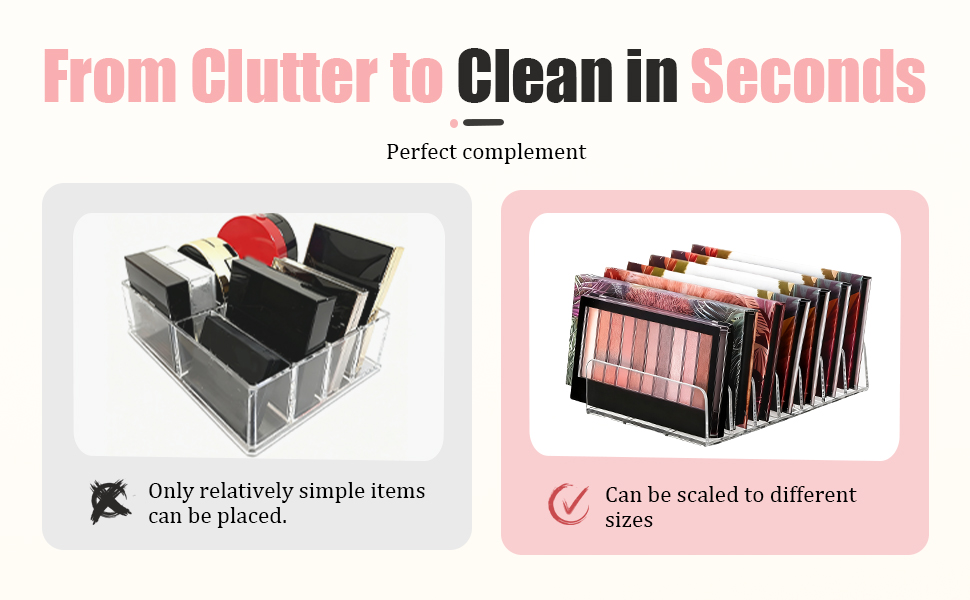 From Clutter to Clean in Seconds

Perfect complement

Only relatively simple items can be placed.

Can be scaled to different sizes